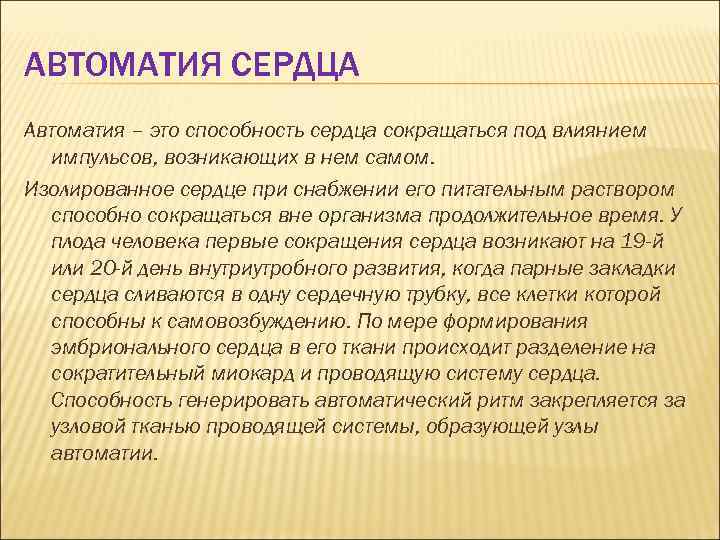 АВТОМАТИЯ СЕРДЦА

Автоматия – это способность сердца сокращаться под влиянием импульсов, возникающих в нем самом.

Изолированное сердце при снабжении его питательным раствором способно сокращаться вне организма продолжительное время. У плода человека первые сокращения сердца возникают на 19-й или 20-й день внутриутробного развития, когда парные закладки сердца сливаются в одну сердечную трубку, все клетки которой способны к самовозбуждению. По мере формирования эмбрионального сердца в его ткани происходит разделение на сократительный миокард и проводящую систему сердца. Способность генерировать автоматический ритм закрепляется за узловой тканью проводящей системы, образующей узлы автоматии.